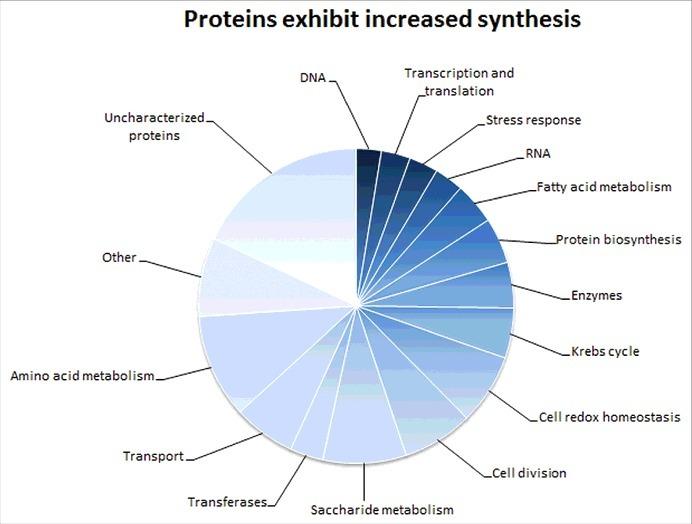 Proteins exhibit increased synthesis

DNA

Transcription and translation

Stress response

RNA

Fatty acid metabolism

Protein biosynthesis

Enzymes

Krebs cycle

Cell redox homeostasis

Cell division

Saccharide metabolism

Transferases

Transport

Amino acid metabolism

Other

Uncharacterized proteins